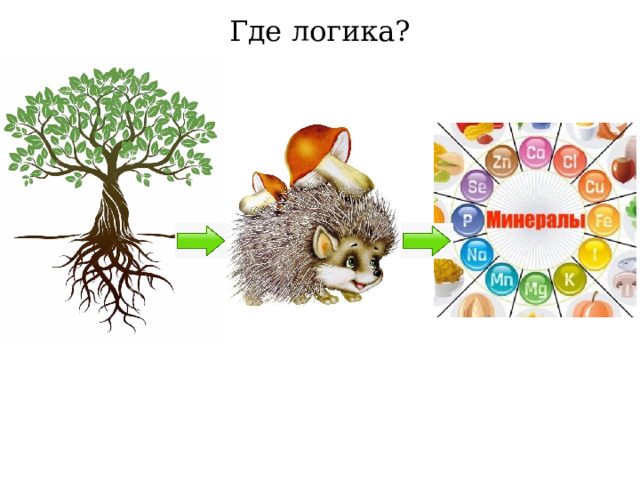 Где логика?

Zn Ca Cl Se Cu P Минералы Fe Na I Mn Mg K